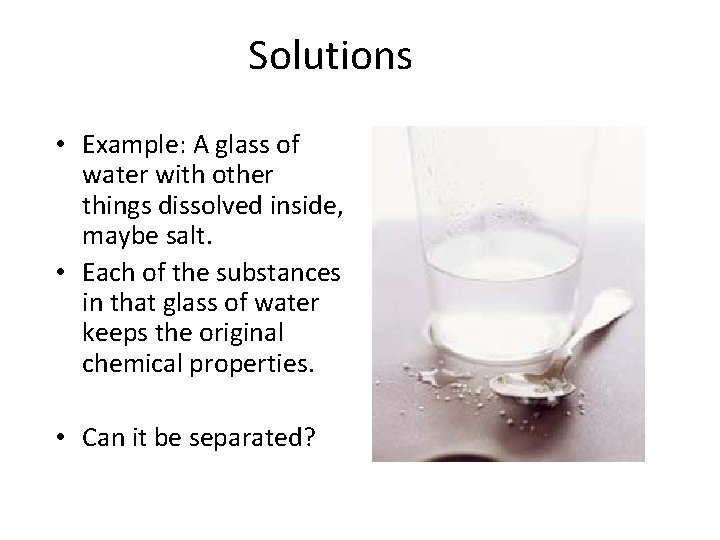 Solutions

• Example: A glass of water with other things dissolved inside, maybe salt.
• Each of the substances in that glass of water keeps the original chemical properties.

• Can it be separated?